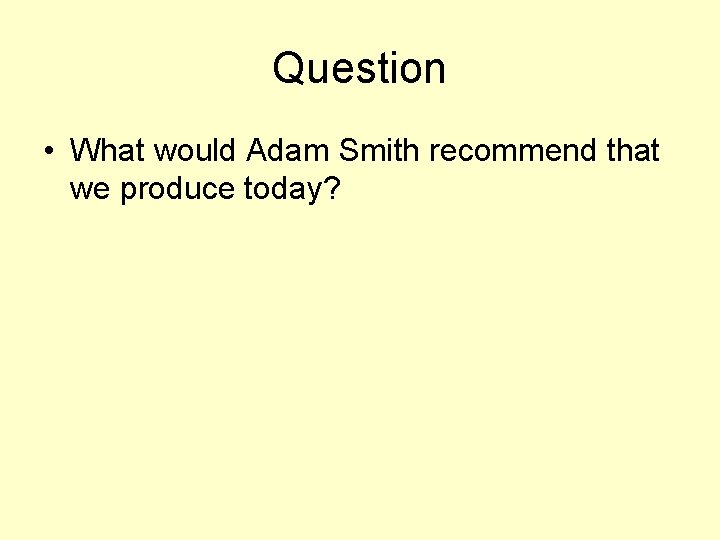 Question

• What would Adam Smith recommend that we produce today?